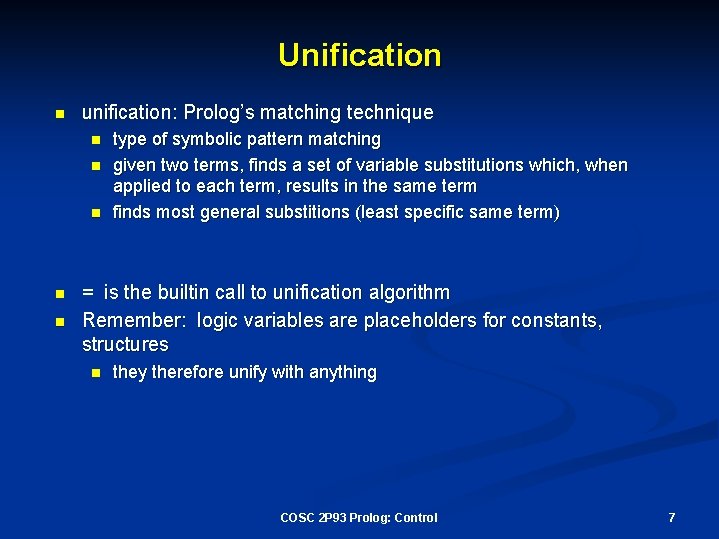 Unification

- unification: Prolog's matching technique
  - type of symbolic pattern matching
  - given two terms, finds a set of variable substitutions which, when applied to each term, results in the same term
  - finds most general substitions (least specific same term)

- = is the builtin call to unification algorithm
- Remember: logic variables are placeholders for constants, structures
  - they therefore unify with anything

COSC 2P93 Prolog: Control

7